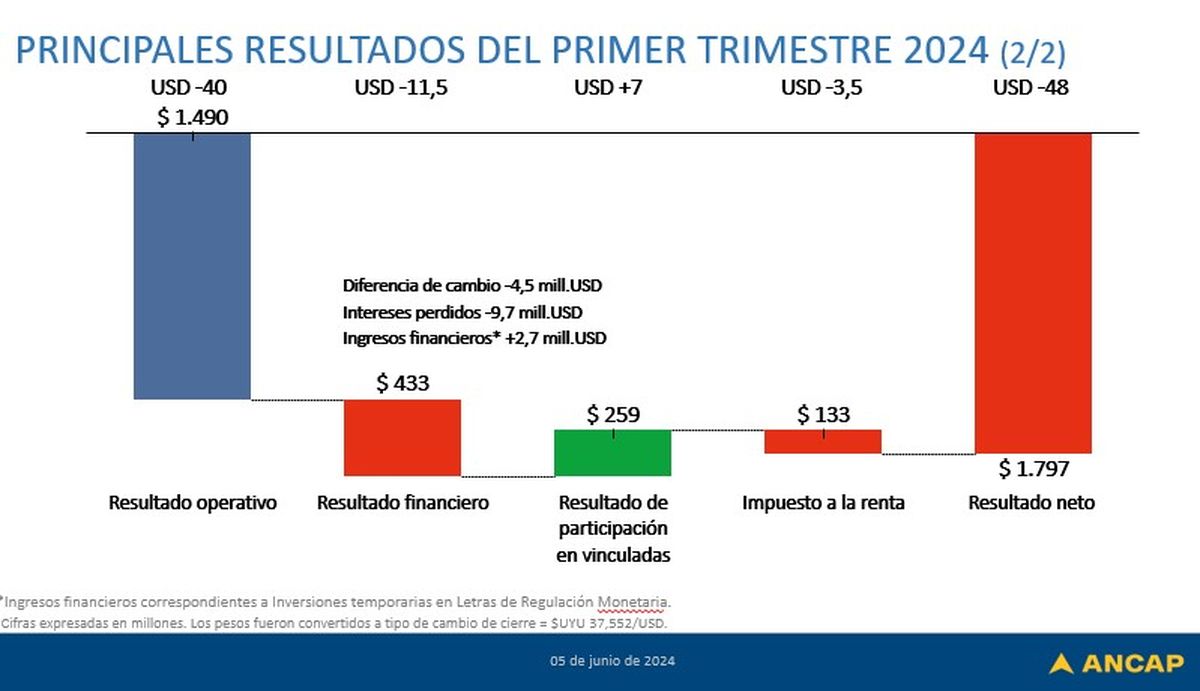 PRINCIPALES RESULTADOS DEL PRIMER TRIMESTRE 2024 (2/2)

USD -40
$ 1.490

USD -11,5

USD +7

USD -3,5

USD -48

Diferencia de cambio -4,5 mill.USD
Intereses perdidos -9,7 mill.USD
Ingresos financieros* +2,7 mill.USD

$ 433

$ 259

$ 133

$ 1.797

Resultado operativo

Resultado financiero

Resultado de participación en vinculadas

Impuesto a la renta

Resultado neto

*Ingresos financieros correspondientes a Inversiones temporarias en Letras de Regulación Monetaria.
Cifras expresadas en millones. Los pesos fueron convertidos a tipo de cambio de cierre = $UYU 37,552/USD.

05 de junio de 2024

ANCAP